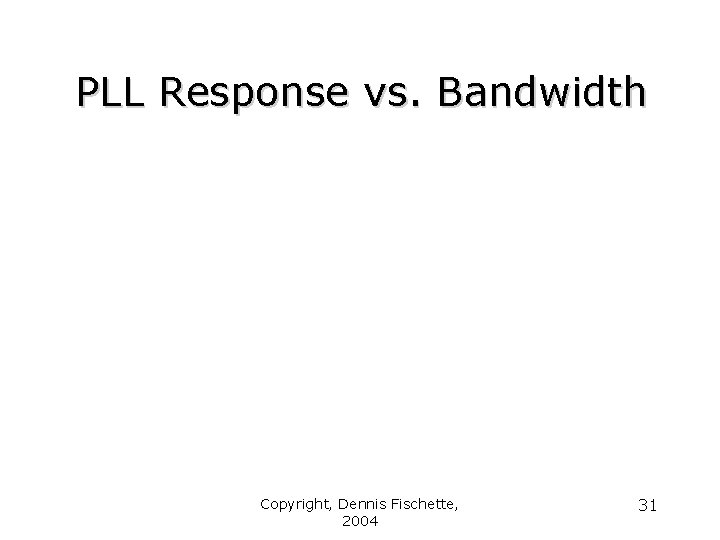 PLL Response vs. Bandwidth

Copyright, Dennis Fischette, 2004

31